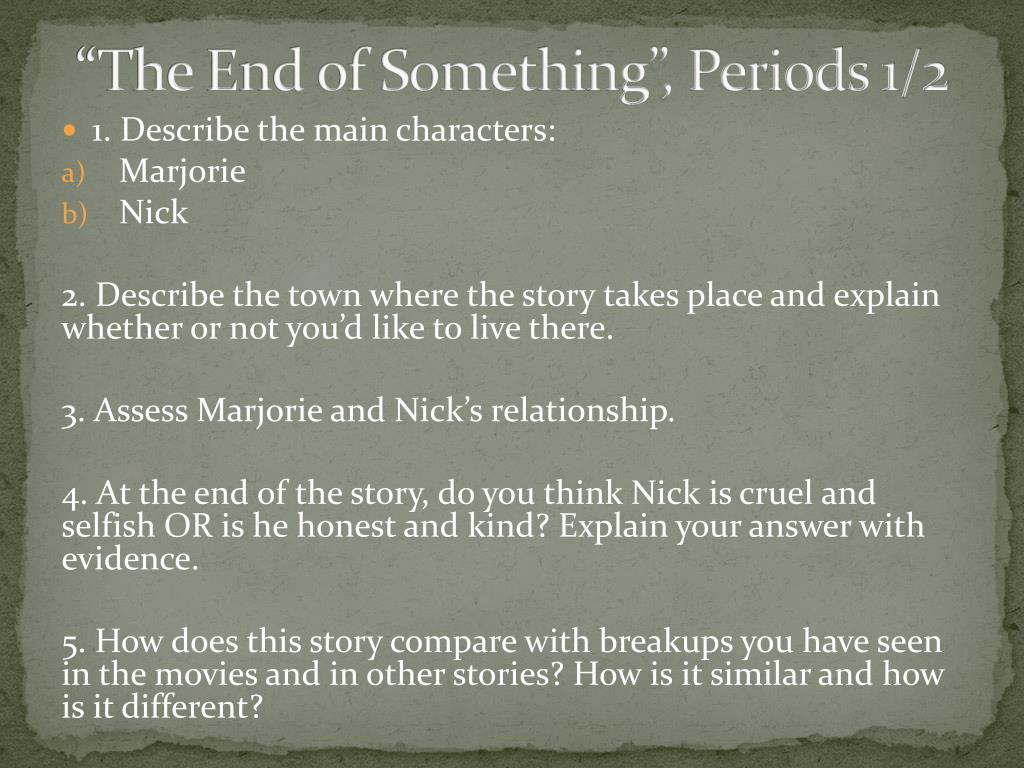 “The End of Something”, Periods 1/2

1. Describe the main characters:
a) Marjorie
b) Nick

2. Describe the town where the story takes place and explain whether or not you’d like to live there.

3. Assess Marjorie and Nick’s relationship.

4. At the end of the story, do you think Nick is cruel and selfish OR is he honest and kind? Explain your answer with evidence.

5. How does this story compare with breakups you have seen in the movies and in other stories? How is it similar and how is it different?